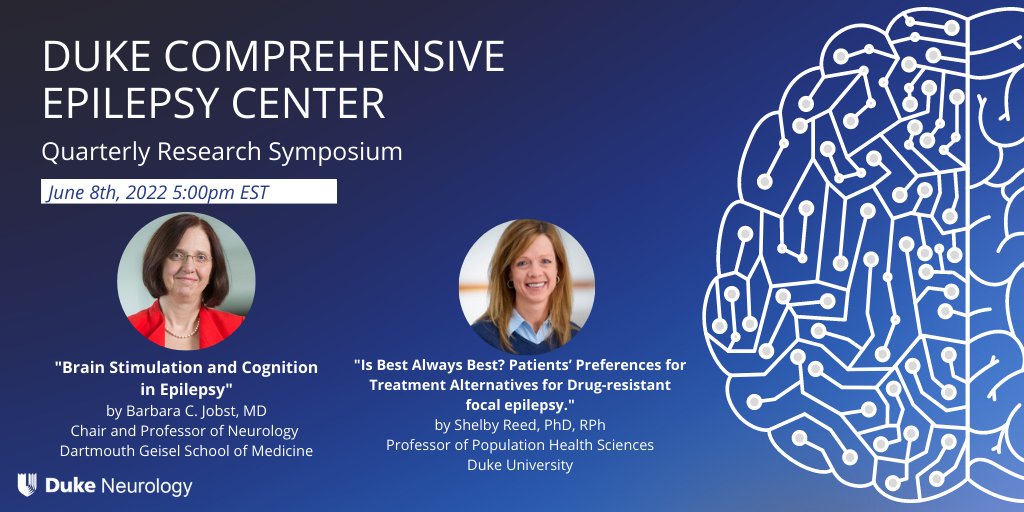 DUKE COMPREHENSIVE EPILEPSY CENTER

Quarterly Research Symposium

June 8th, 2022 5:00pm EST

"Brain Stimulation and Cognition in Epilepsy"
by Barbara C. Jobst, MD
Chair and Professor of Neurology
Dartmouth Geisel School of Medicine

"Is Best Always Best? Patients' Preferences for Treatment Alternatives for Drug-resistant focal epilepsy."
by Shelby Reed, PhD, RPh
Professor of Population Health Sciences
Duke University

Duke Neurology